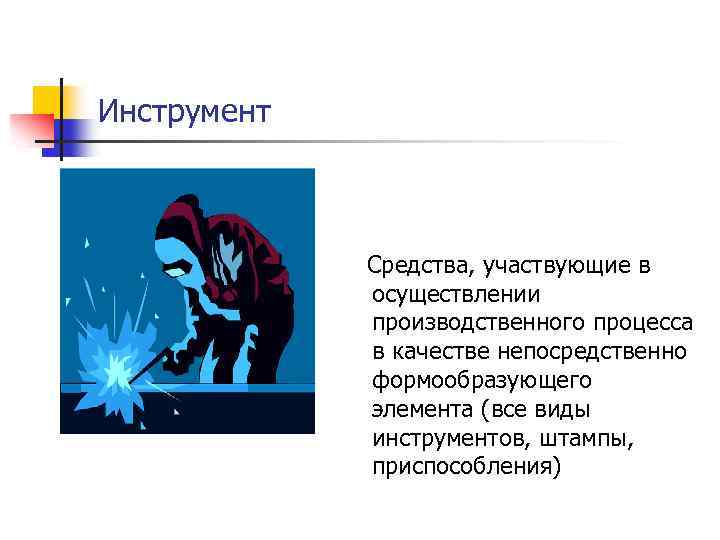 Инструмент

Средства, участвующие в осуществлении производственного процесса в качестве непосредственно формообразующего элемента (все виды инструментов, штампы, приспособления)